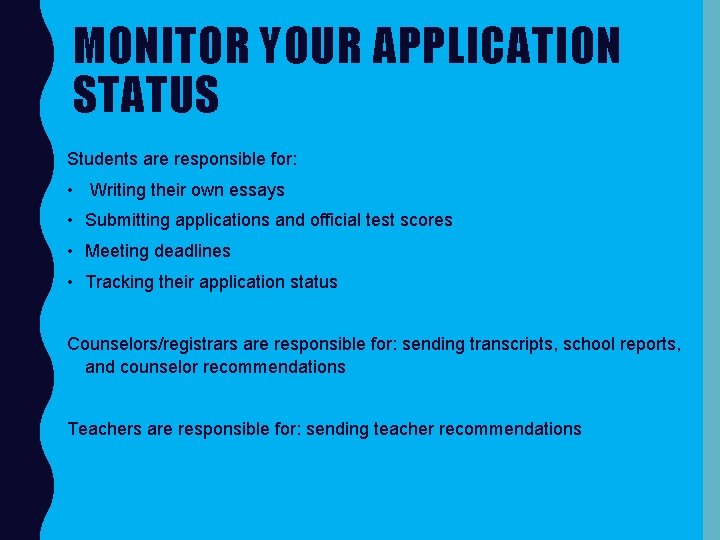 MONITOR YOUR APPLICATION STATUS

Students are responsible for:

• Writing their own essays
• Submitting applications and official test scores
• Meeting deadlines
• Tracking their application status

Counselors/registrars are responsible for: sending transcripts, school reports, and counselor recommendations

Teachers are responsible for: sending teacher recommendations